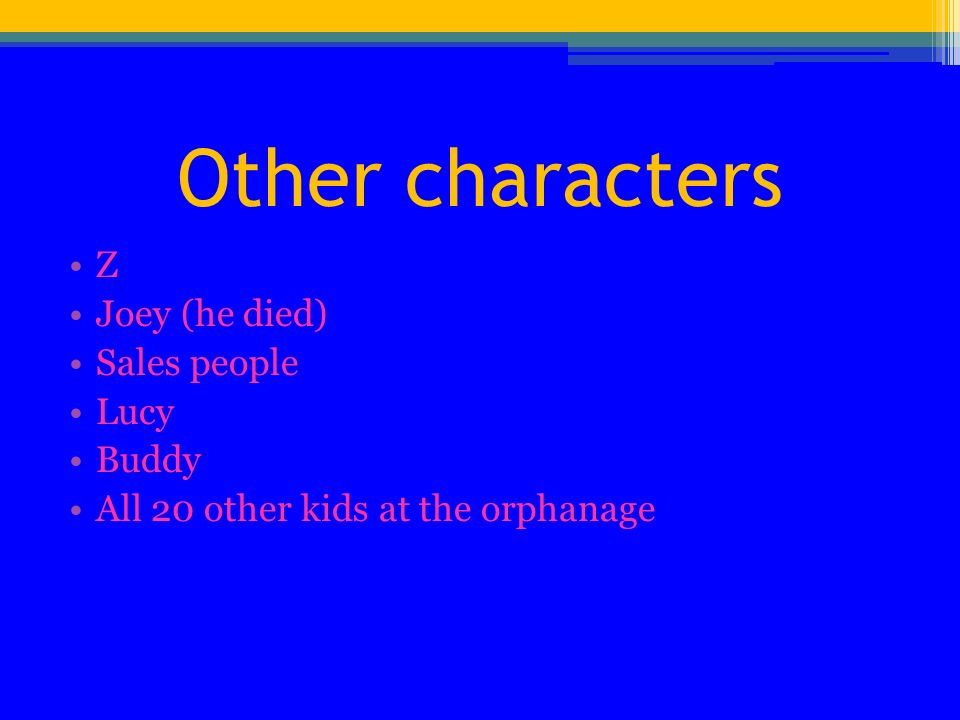 Other characters

• Z
• Joey (he died)
• Sales people
• Lucy
• Buddy
• All 20 other kids at the orphanage